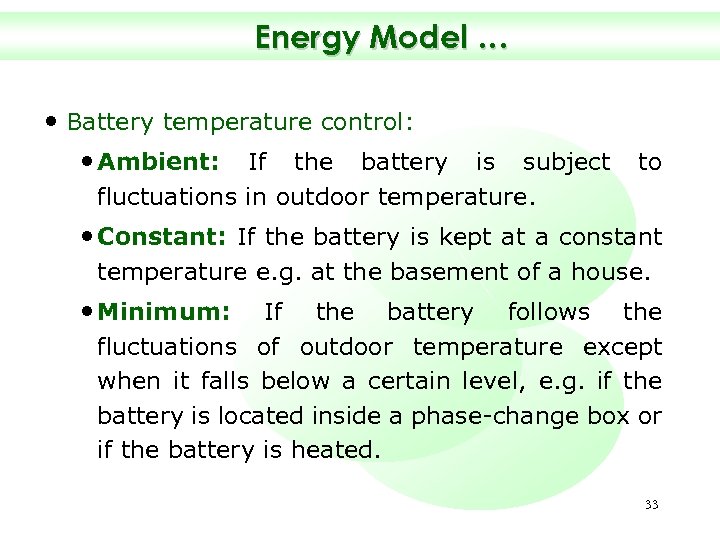 Energy Model ...

• Battery temperature control:

• Ambient: If the battery is subject to fluctuations in outdoor temperature.

• Constant: If the battery is kept at a constant temperature e.g. at the basement of a house.

• Minimum: If the battery follows the fluctuations of outdoor temperature except when it falls below a certain level, e.g. if the battery is located inside a phase-change box or if the battery is heated.

33